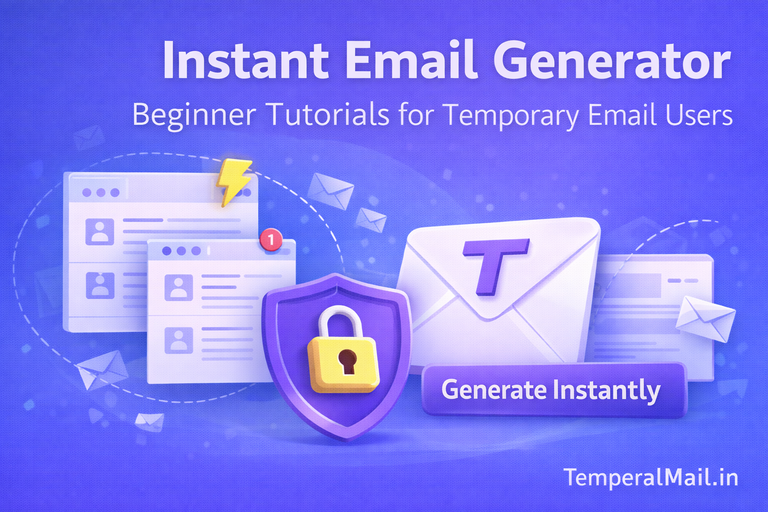 Instant Email Generator
Beginner Tutorials for Temporary Email Users

1

T

Generate Instantly

TemperalMail.in